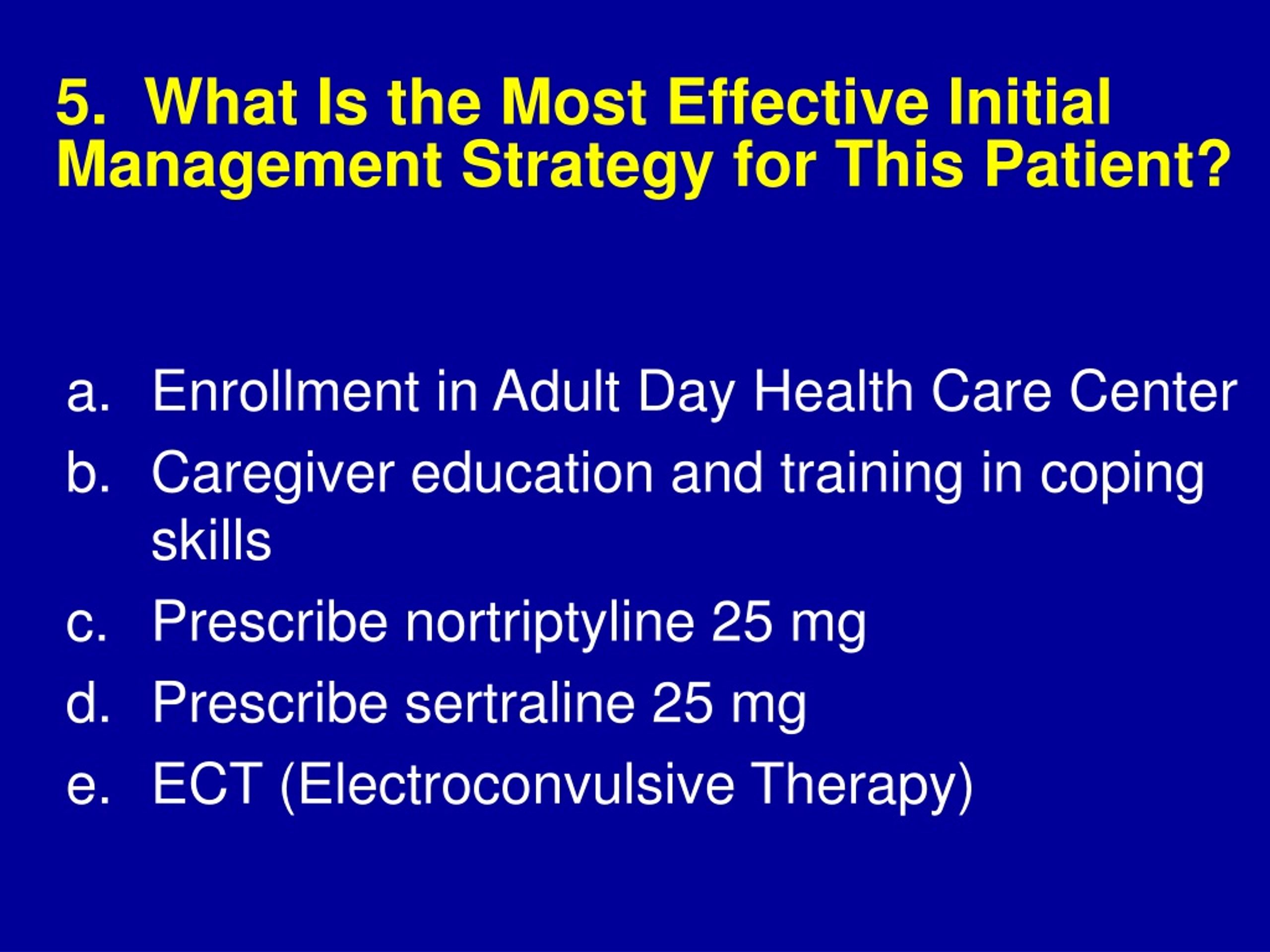 5. What Is the Most Effective Initial Management Strategy for This Patient?

a. Enrollment in Adult Day Health Care Center
b. Caregiver education and training in coping skills
c. Prescribe nortriptyline 25 mg
d. Prescribe sertraline 25 mg
e. ECT (Electroconvulsive Therapy)